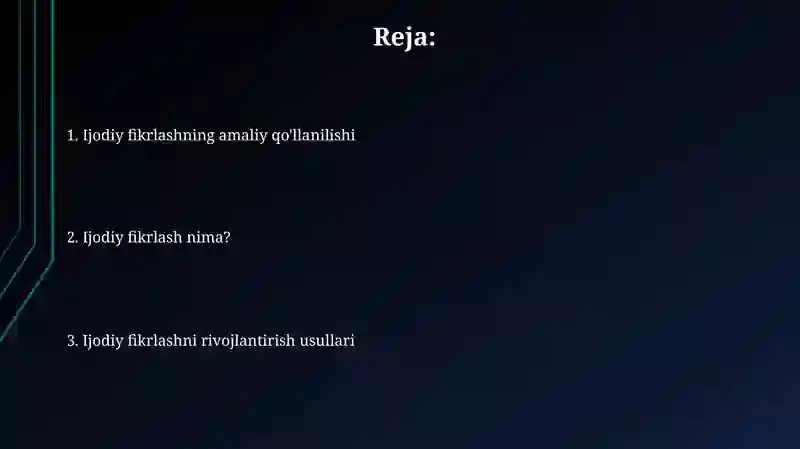 Reja:

1. Ijodiy fikrlashning amaliy qo'llanilishi

2. Ijodiy fikrlash nima?

3. Ijodiy fikrlashni rivojlantirish usullari